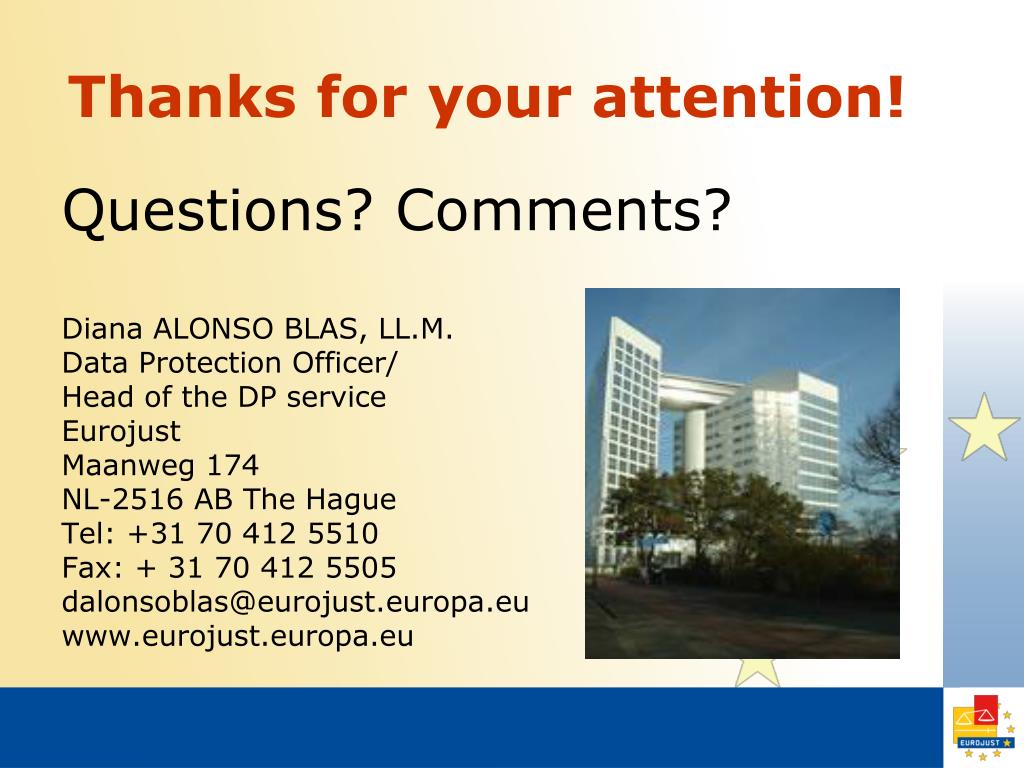 Thanks for your attention!

Questions? Comments?

Diana ALONSO BLAS, LL.M.
Data Protection Officer/
Head of the DP service
Eurojust
Maanweg 174
NL-2516 AB The Hague
Tel: +31 70 412 5510
Fax: + 31 70 412 5505
dalonsoblas@eurojust.europa.eu
www.eurojust.europa.eu

EUROJUST